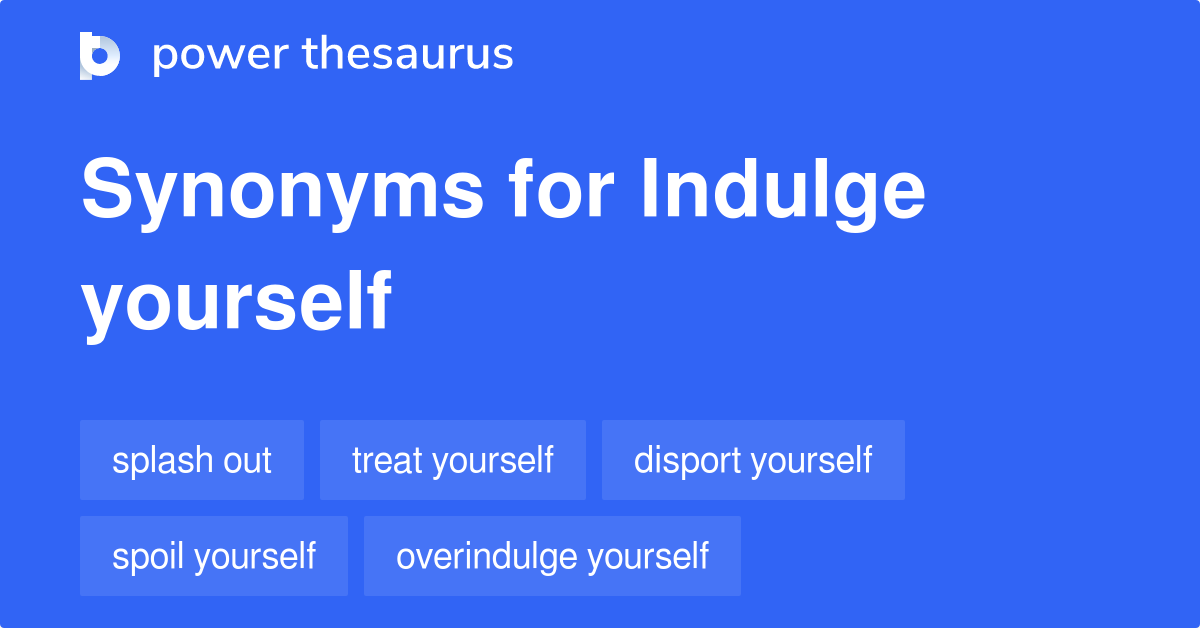 power thesaurus

Synonyms for Indulge yourself

splash out
treat yourself
disport yourself
spoil yourself
overindulge yourself